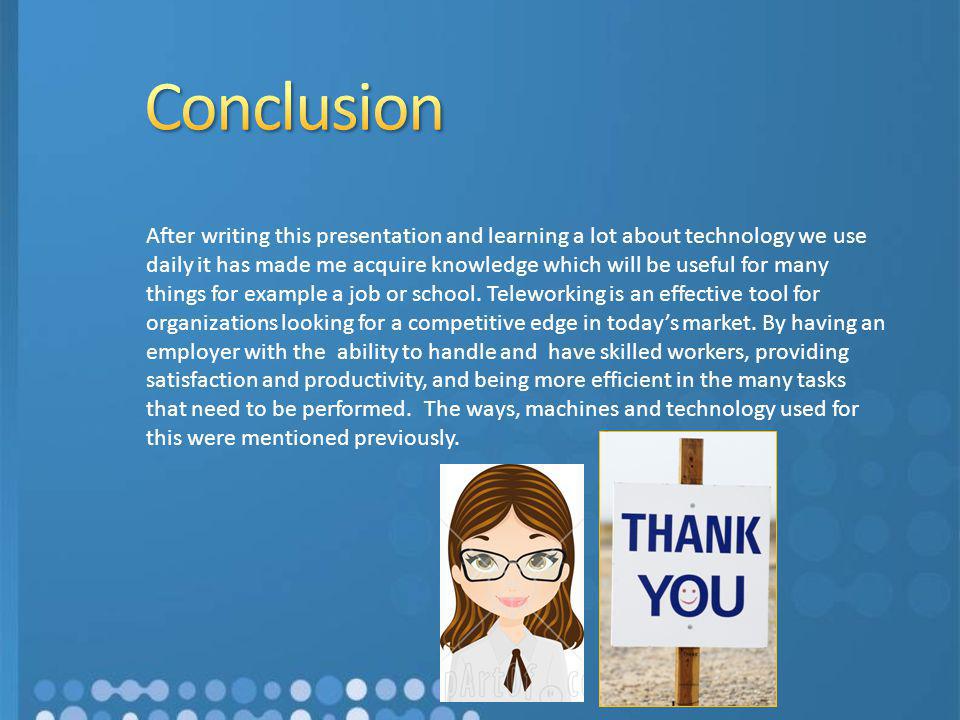 Conclusion

After writing this presentation and learning a lot about technology we use daily it has made me acquire knowledge which will be useful for many things for example a job or school. Teleworking is an effective tool for organizations looking for a competitive edge in today's market. By having an employer with the ability to handle and have skilled workers, providing satisfaction and productivity, and being more efficient in the many tasks that need to be performed. The ways, machines and technology used for this were mentioned previously.

THANK YOU